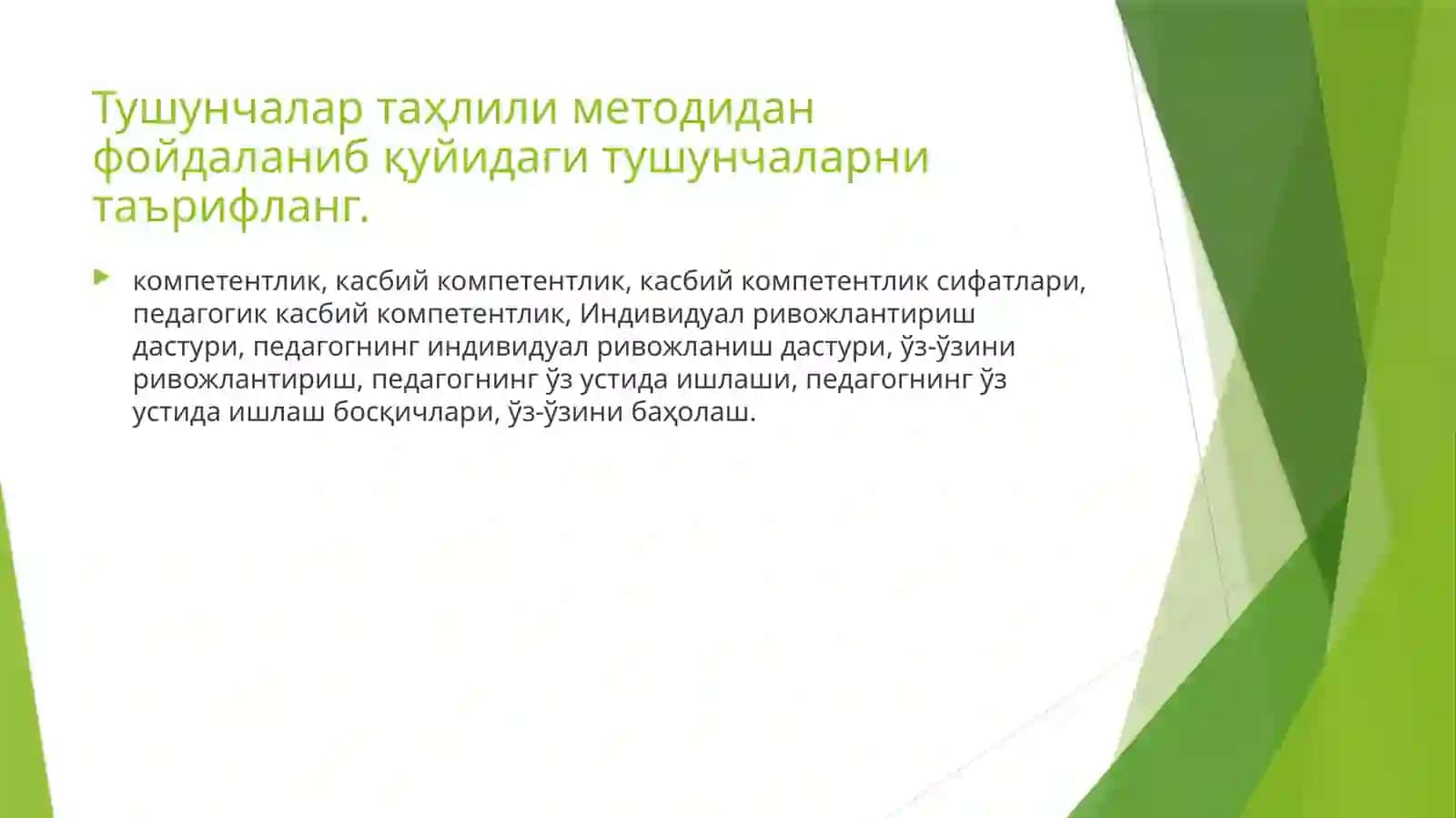 Тушунчалар таҳлили методидан фойдаланиб қуйидаги тушунчаларни таърифланг.

компетентлик, касбий компетентлик, касбий компетентлик сифатлари, педагогик касбий компетентлик, Индивидуал ривожлантириш дастури, педагогнинг индивидуал ривожланиш дастури, ўз-ўзини ривожлантириш, педагогнинг ўз устида ишлаши, педагогнинг ўз устида ишлаш босқичлари, ўз-ўзини баҳолаш.